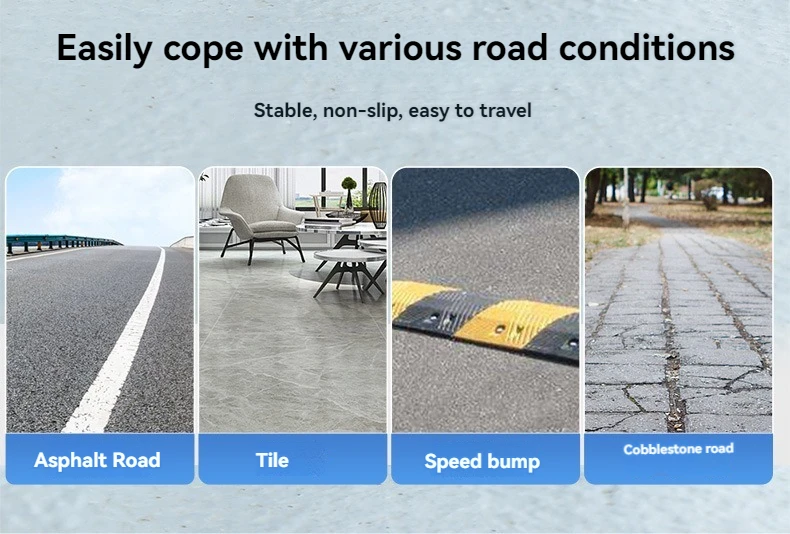 Easily cope with various road conditions

Stable, non-slip, easy to travel

Asphalt Road

Tile

Speed bump

Cobblestone road